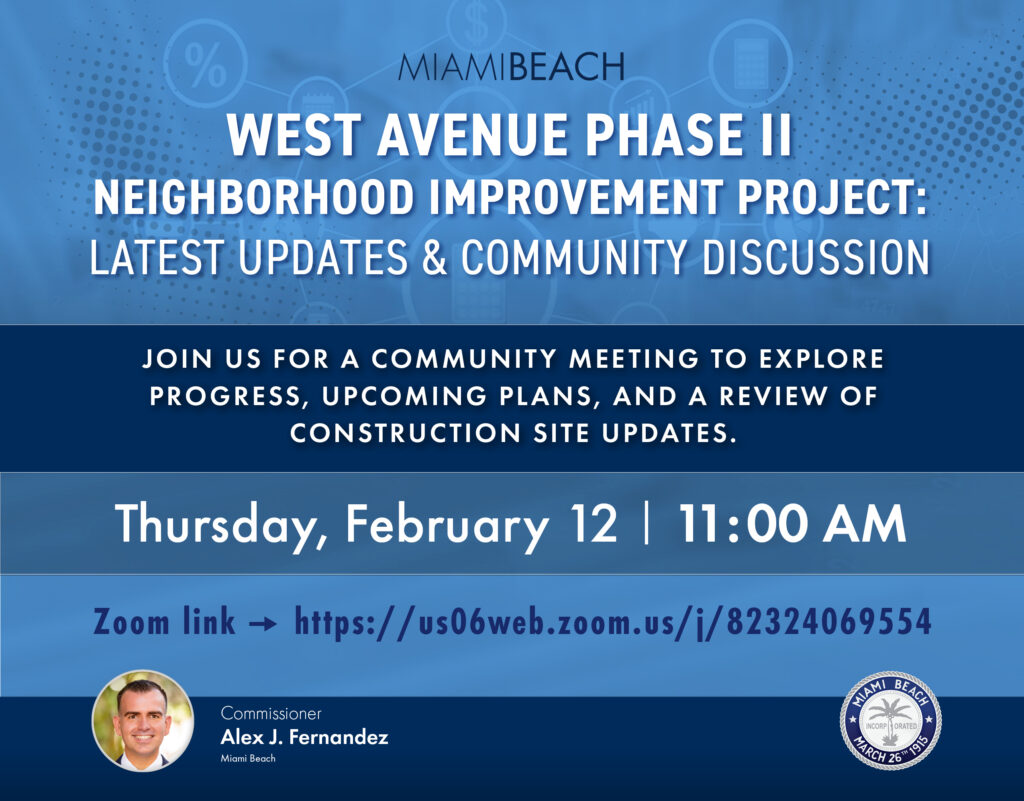 MIAMIBEACH

WEST AVENUE PHASE II
NEIGHBORHOOD IMPROVEMENT PROJECT:
LATEST UPDATES & COMMUNITY DISCUSSION

JOIN US FOR A COMMUNITY MEETING TO EXPLORE PROGRESS, UPCOMING PLANS, AND A REVIEW OF CONSTRUCTION SITE UPDATES.

Thursday, February 12 | 11:00 AM

Zoom link → https://us06web.zoom.us/j/82324069554

Commissioner
Alex J. Fernandez
Miami Beach

MIAMI BEACH
INCORP ORATED
MARCH 26TH 1915